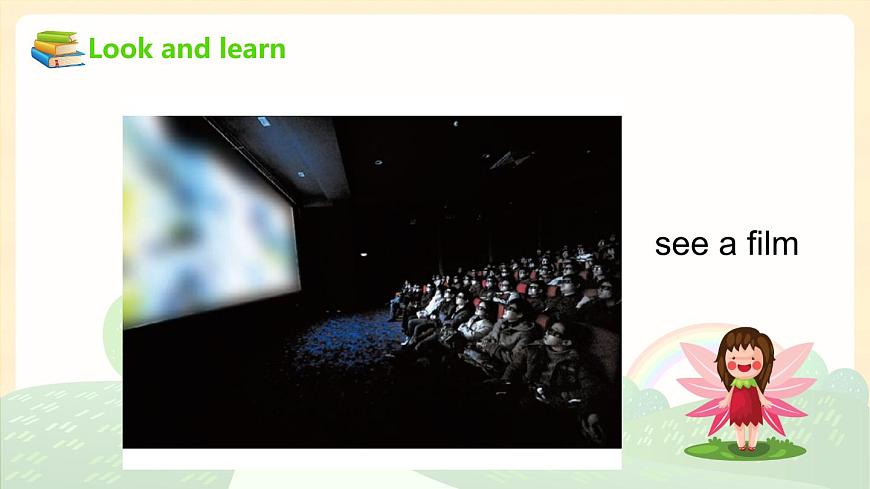 Look and learn

see a film